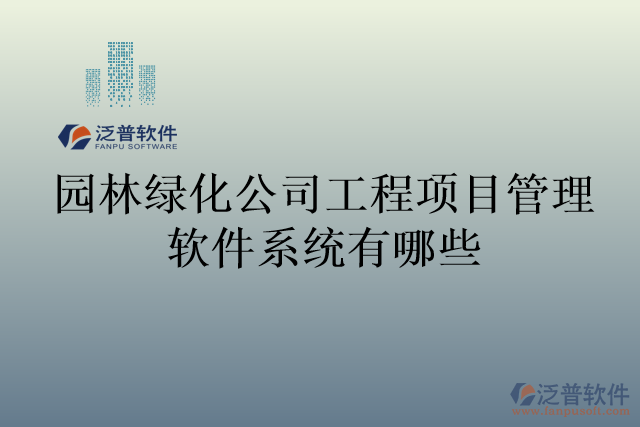 泛普软件
FANPU SOFTWARE

园林绿化公司工程项目管理软件系统有哪些

泛普软件
www.fanpusoft.com